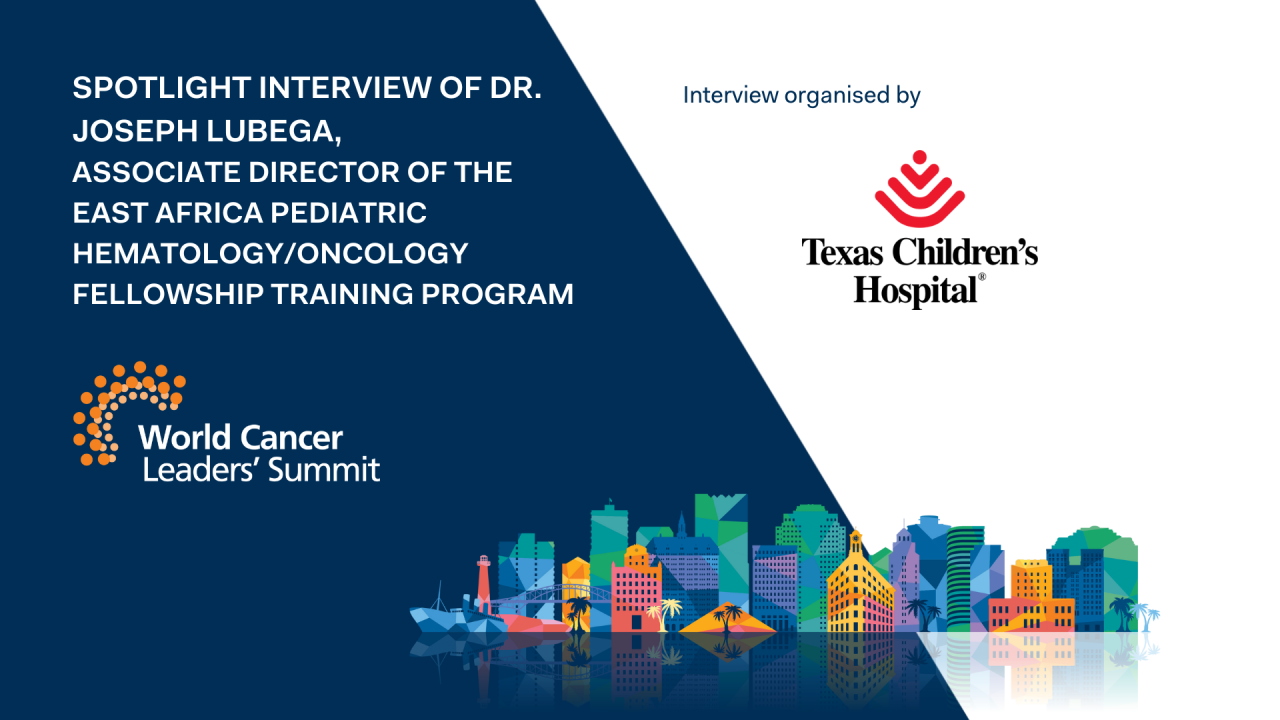 SPOTLIGHT INTERVIEW OF DR. JOSEPH LUBEGA,
ASSOCIATE DIRECTOR OF THE EAST AFRICA PEDIATRIC HEMATOLOGY/ONCOLOGY FELLOWSHIP TRAINING PROGRAM

World Cancer Leaders' Summit

Interview organised by

Texas Children's Hospital®